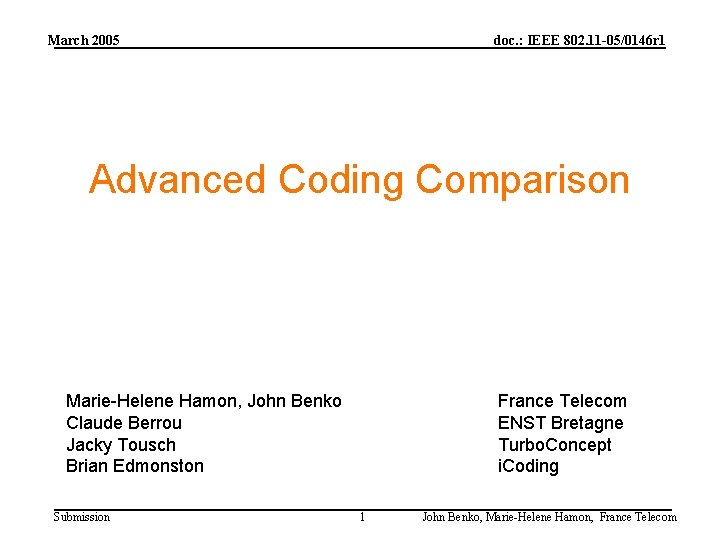 March 2005

doc.: IEEE 802.11-05/0146r1

Advanced Coding Comparison

Marie-Helene Hamon, John Benko
Claude Berrou
Jacky Tousch
Brian Edmonston

France Telecom
ENST Bretagne
TurboConcept
iCoding

Submission

1

John Benko, Marie-Helene Hamon, France Telecom